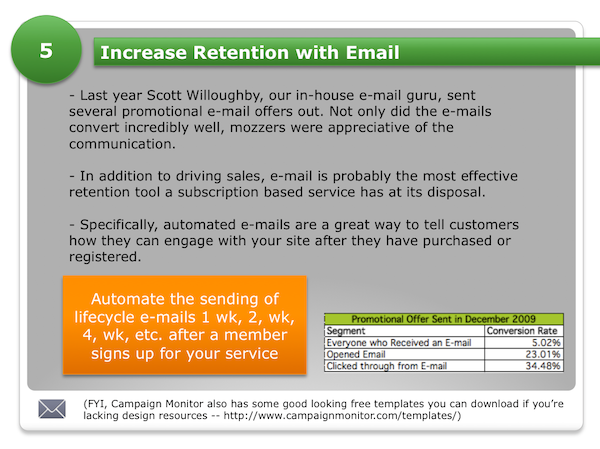 5

Increase Retention with Email

- Last year Scott Willoughby, our in-house e-mail guru, sent several promotional e-mail offers out. Not only did the e-mails convert incredibly well, mozzers were appreciative of the communication.

- In addition to driving sales, e-mail is probably the most effective retention tool a subscription based service has at its disposal.

- Specifically, automated e-mails are a great way to tell customers how they can engage with your site after they have purchased or registered.

Automate the sending of lifecycle e-mails 1 wk, 2, wk, 4, wk, etc. after a member signs up for your service

Promotional Offer Sent in December 2009

| Segment | Conversion Rate |
|---|---|
| Everyone who Received an E-mail | 5.02% |
| Opened Email | 23.01% |
| Clicked through from E-mail | 34.48% |

(FYI, Campaign Monitor also has some good looking free templates you can download if you're lacking design resources -- http://www.campaignmonitor.com/templates/)